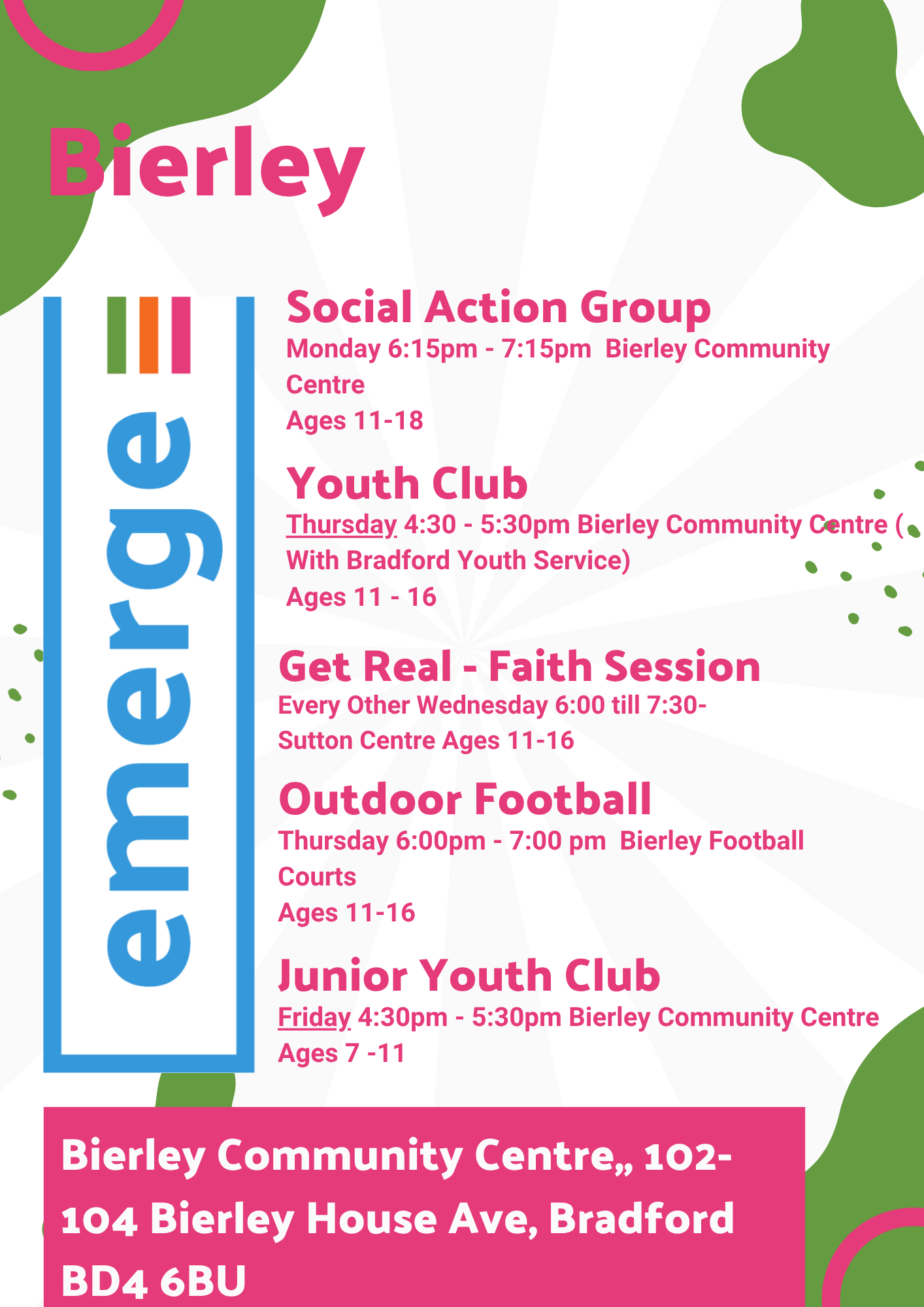 Bierley

emerge

Social Action Group
Monday 6:15pm - 7:15pm Bierley Community Centre
Ages 11-18

Youth Club
Thursday 4:30 - 5:30pm Bierley Community Centre ( With Bradford Youth Service)
Ages 11 - 16

Get Real - Faith Session
Every Other Wednesday 6:00 till 7:30- Sutton Centre Ages 11-16

Outdoor Football
Thursday 6:00pm - 7:00 pm Bierley Football Courts
Ages 11-16

Junior Youth Club
Friday 4:30pm - 5:30pm Bierley Community Centre
Ages 7 -11

Bierley Community Centre,, 102-104 Bierley House Ave, Bradford BD4 6BU